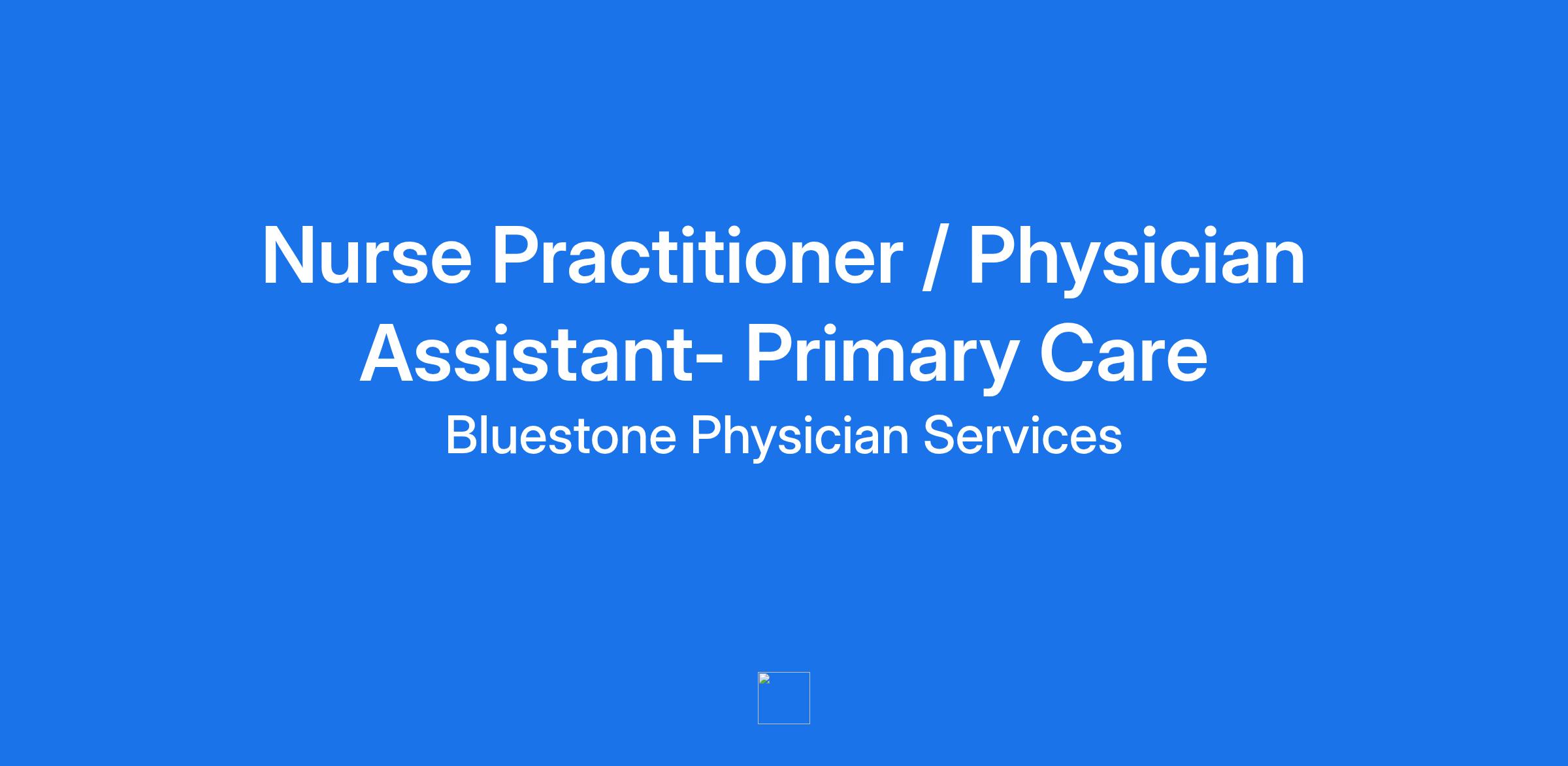 Nurse Practitioner / Physician Assistant- Primary Care

Bluestone Physician Services